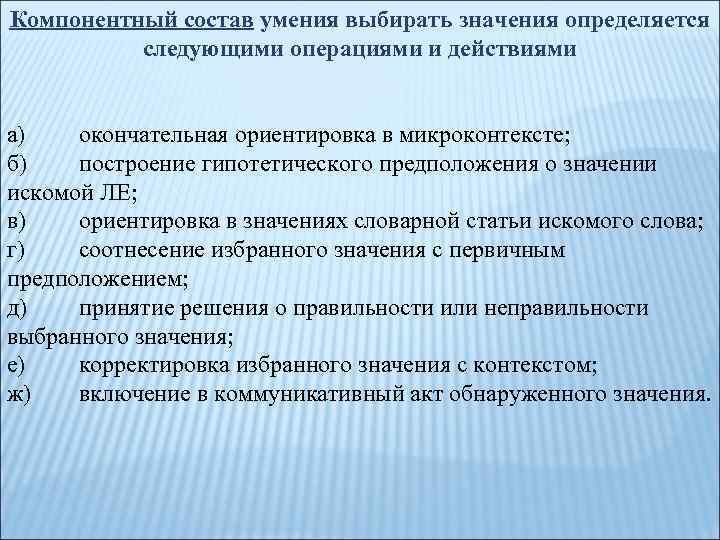 Компонентный состав умения выбирать значения определяется следующими операциями и действиями

а) окончательная ориентировка в микроконтексте;
б) построение гипотетического предположения о значении искомой ЛЕ;
в) ориентировка в значениях словарной статьи искомого слова;
г) соотнесение избранного значения с первичным предположением;
д) принятие решения о правильности или неправильности выбранного значения;
е) корректировка избранного значения с контекстом;
ж) включение в коммуникативный акт обнаруженного значения.